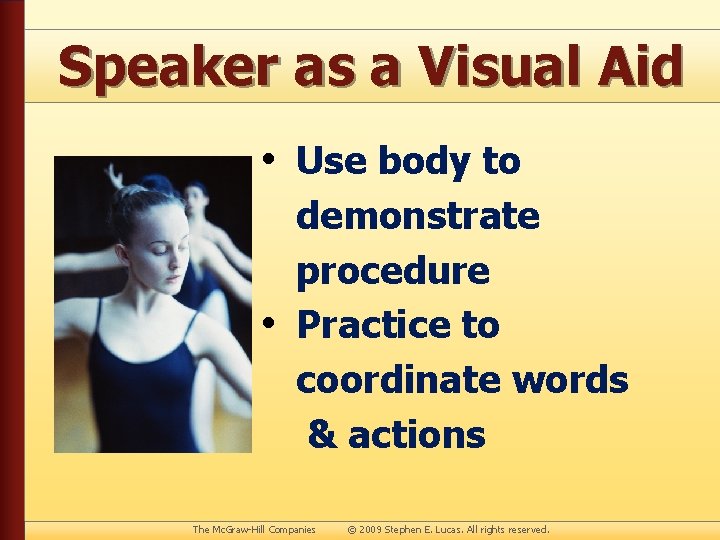 Speaker as a Visual Aid

• Use body to demonstrate procedure
• Practice to coordinate words & actions

The McGraw-Hill Companies © 2009 Stephen E. Lucas. All rights reserved.